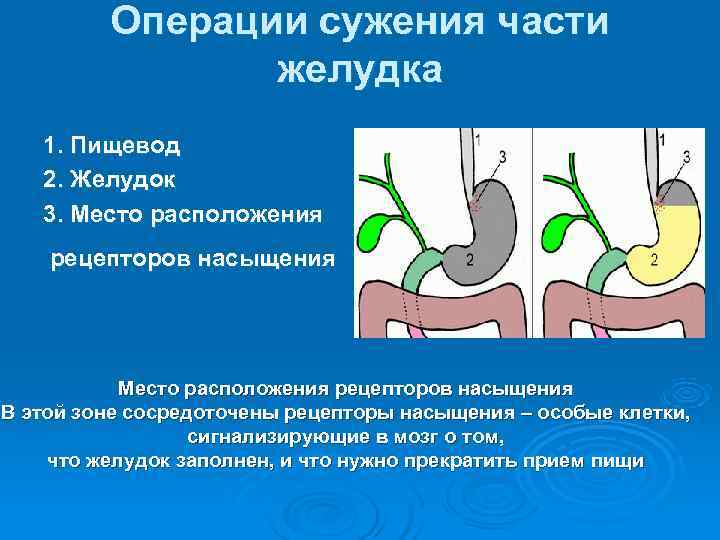 Операции сужения части желудка

1. Пищевод
2. Желудок
3. Место расположения рецепторов насыщения

1
3
2
1
3
2

Место расположения рецепторов насыщения
В этой зоне сосредоточены рецепторы насыщения – особые клетки, сигнализирующие в мозг о том, что желудок заполнен, и что нужно прекратить прием пищи